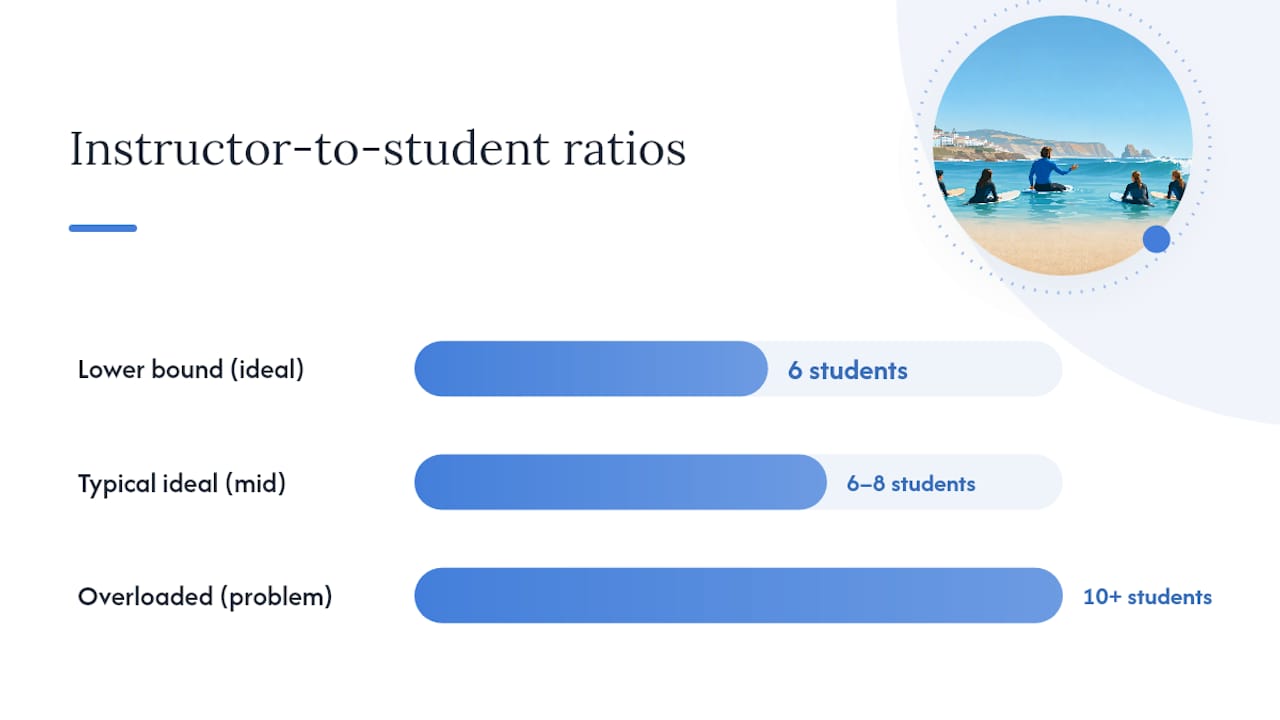 Instructor-to-student ratios

Lower bound (ideal)
6 students

Typical ideal (mid)
6–8 students

Overloaded (problem)
10+ students